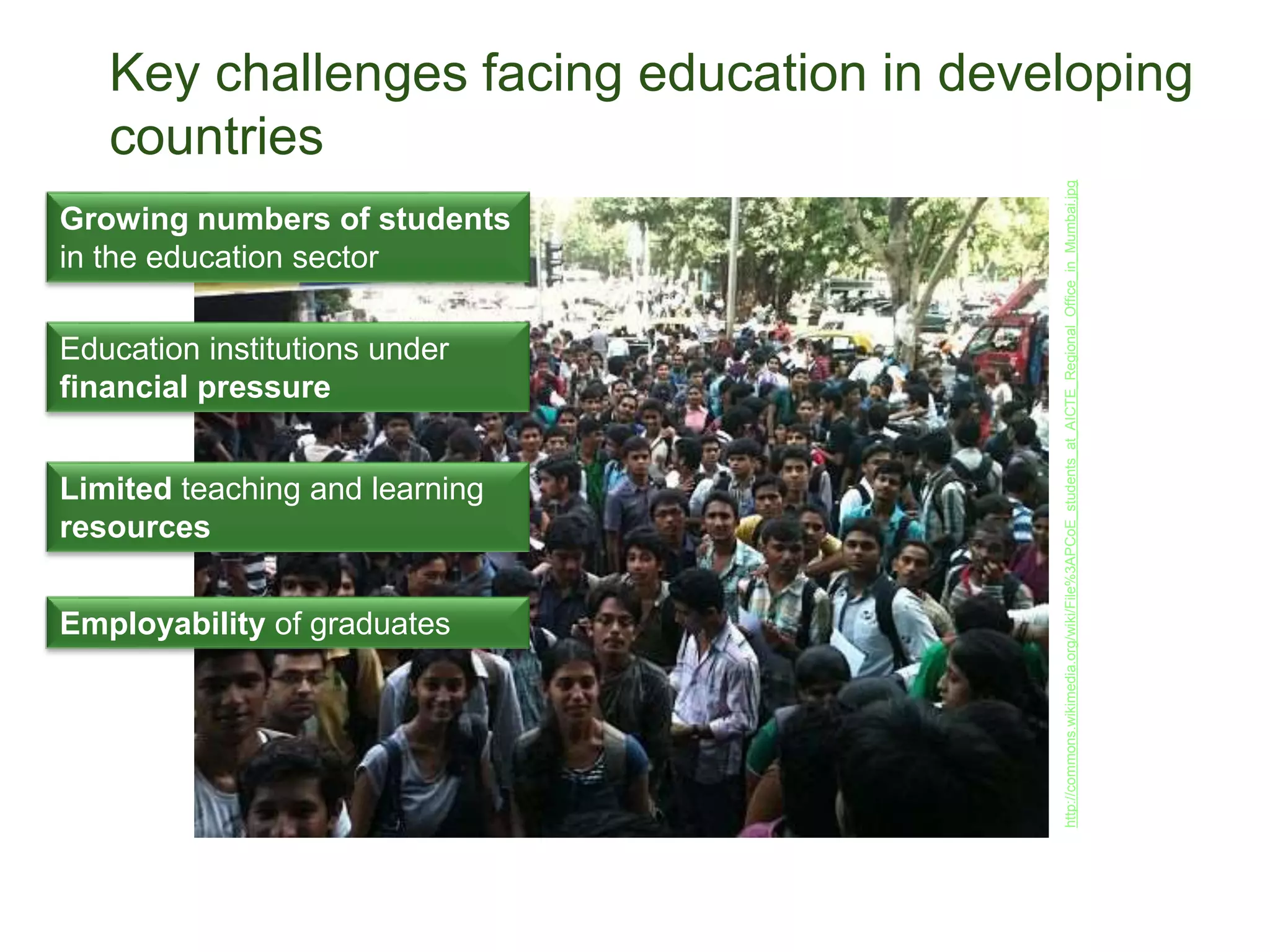 Key challenges facing education in developing countries

Growing numbers of students in the education sector

Education institutions under financial pressure

Limited teaching and learning resources

Employability of graduates

http://commons.wikimedia.org/wiki/File%3APCoE_students_at_AICTE_Regional_Office_in_Mumbai.jpg